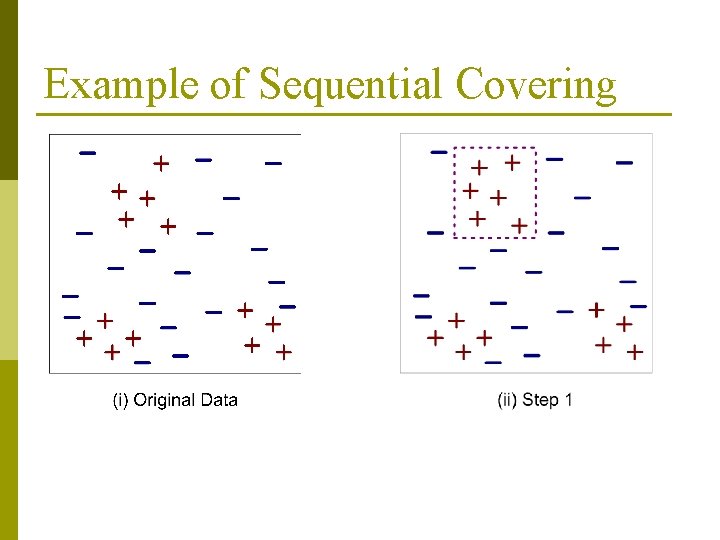 Example of Sequential Covering

(i) Original Data

(ii) Step 1